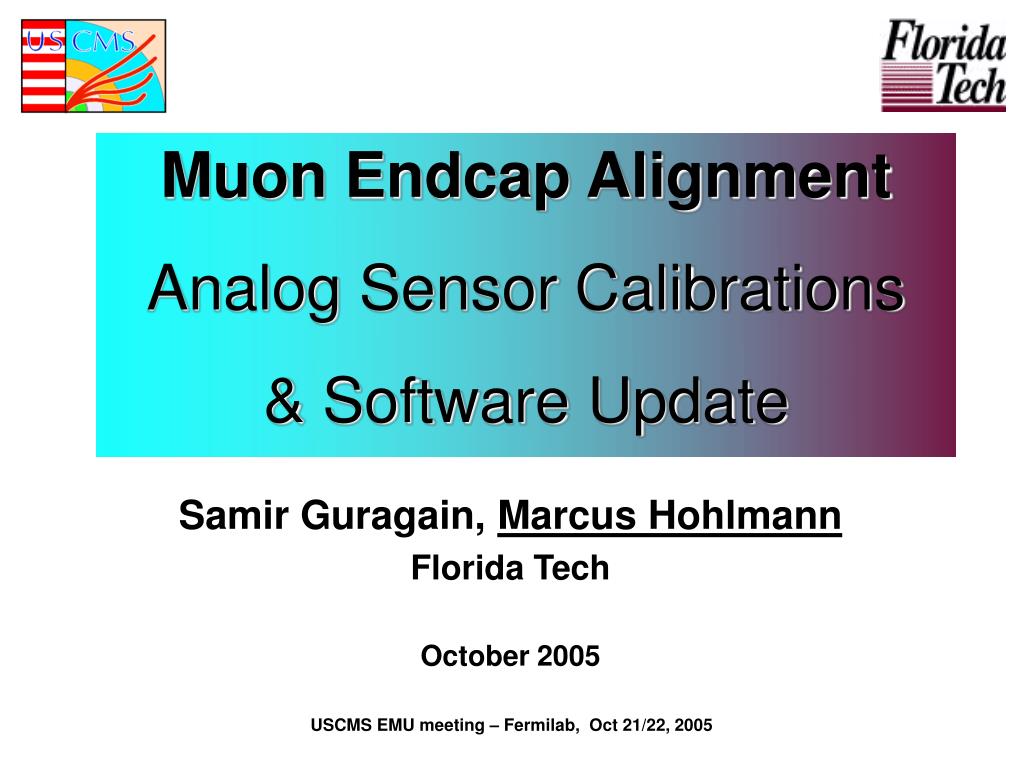 US CMS

Florida Tech

Muon Endcap Alignment

Analog Sensor Calibrations

& Software Update

Samir Guragain, Marcus Hohlmann

Florida Tech

October 2005

USCMS EMU meeting – Fermilab, Oct 21/22, 2005